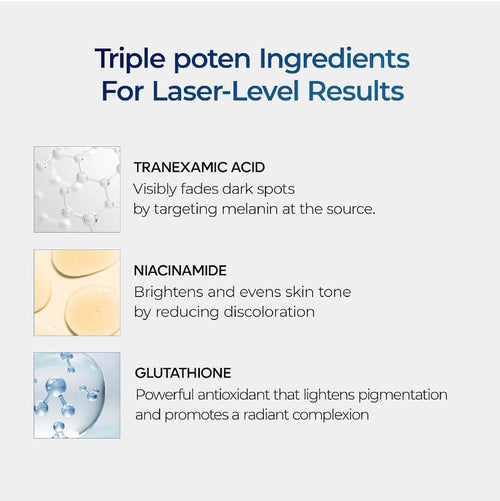 Triple poten Ingredients
For Laser-Level Results

TRANEXAMIC ACID
Visibly fades dark spots by targeting melanin at the source.

NIACINAMIDE
Brightens and evens skin tone by reducing discoloration

GLUTATHIONE
Powerful antioxidant that lightens pigmentation and promotes a radiant complexion